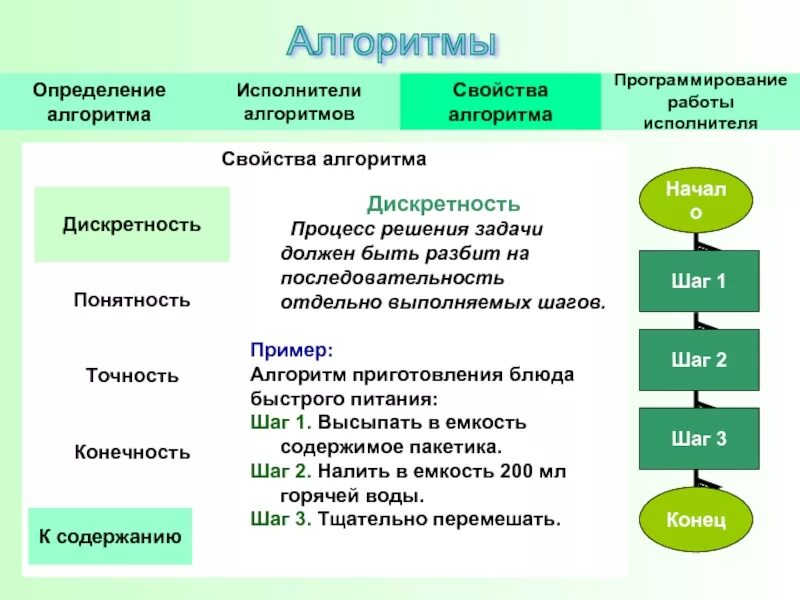 Алгоритмы

Определение алгоритма

Исполнители алгоритмов

Свойства алгоритма

Программирование работы исполнителя

Свойства алгоритма

Дискретность

Понятность

Точность

Конечность

К содержанию

Дискретность

Процесс решения задачи должен быть разбит на последовательность отдельно выполняемых шагов.

Пример:
Алгоритм приготовления блюда быстрого питания:
Шаг 1. Высыпать в емкость содержимое пакетика.
Шаг 2. Налить в емкость 200 мл горячей воды.
Шаг 3. Тщательно перемешать.

Начало

Шаг 1

Шаг 2

Шаг 3

Конец